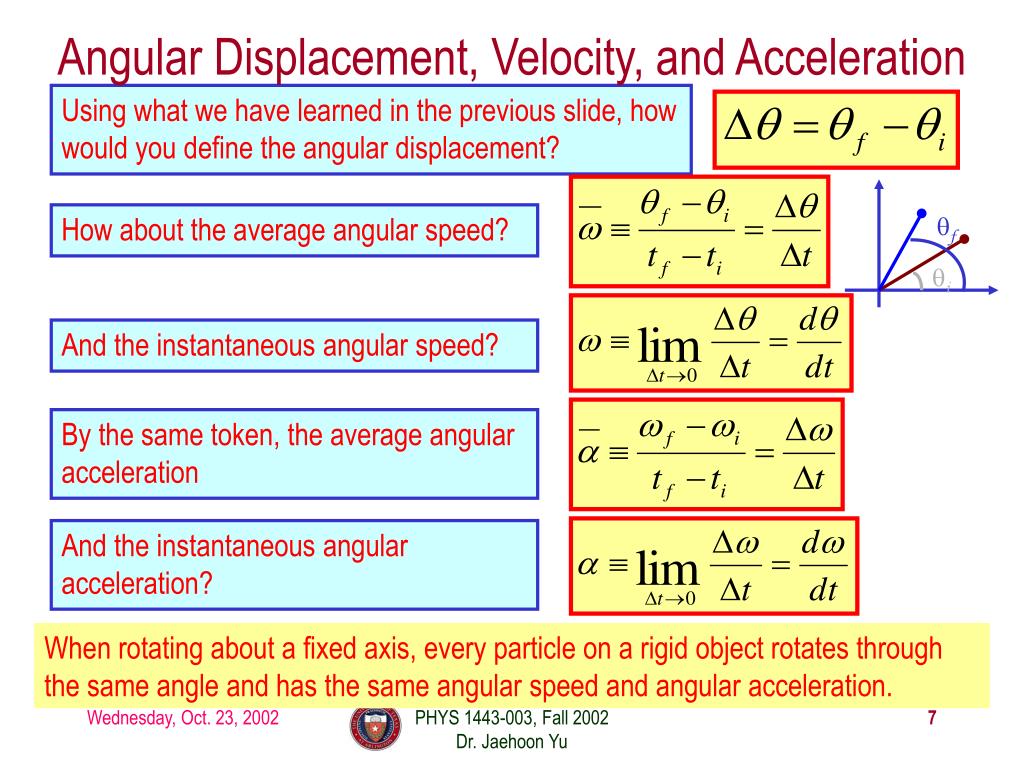 Angular Displacement, Velocity, and Acceleration

Using what we have learned in the previous slide, how would you define the angular displacement?

$\Delta\theta = \theta_f - \theta_i$

How about the average angular speed?

$\overline{\omega} \equiv \frac{\theta_f - \theta_i}{t_f - t_i} = \frac{\Delta\theta}{\Delta t}$

$\theta_f$

$\theta_i$

And the instantaneous angular speed?

$\omega \equiv \lim_{\Delta t \to 0} \frac{\Delta\theta}{\Delta t} = \frac{d\theta}{dt}$

By the same token, the average angular acceleration

$\overline{\alpha} \equiv \frac{\omega_f - \omega_i}{t_f - t_i} = \frac{\Delta\omega}{\Delta t}$

And the instantaneous angular acceleration?

$\alpha \equiv \lim_{\Delta t \to 0} \frac{\Delta\omega}{\Delta t} = \frac{d\omega}{dt}$

When rotating about a fixed axis, every particle on a rigid object rotates through the same angle and has the same angular speed and angular acceleration.

Wednesday, Oct. 23, 2002

PHYS 1443-003, Fall 2002
Dr. Jaehoon Yu

7